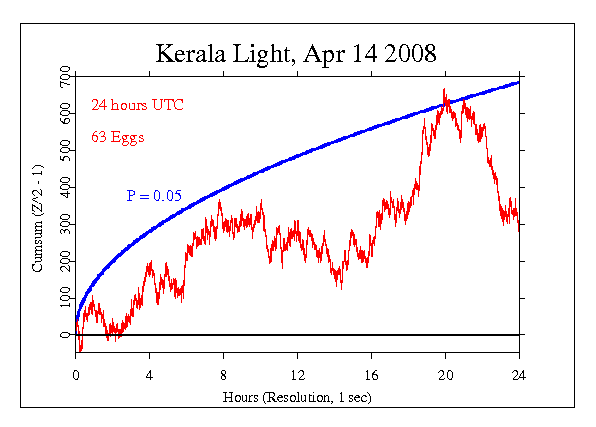 Kerala Light, Apr 14 2008

24 hours UTC

63 Eggs

P = 0.05

Cumsum (Z^2 - 1)

700
600
500
400
300
200
100
0

0 4 8 12 16 20 24

Hours (Resolution, 1 sec)